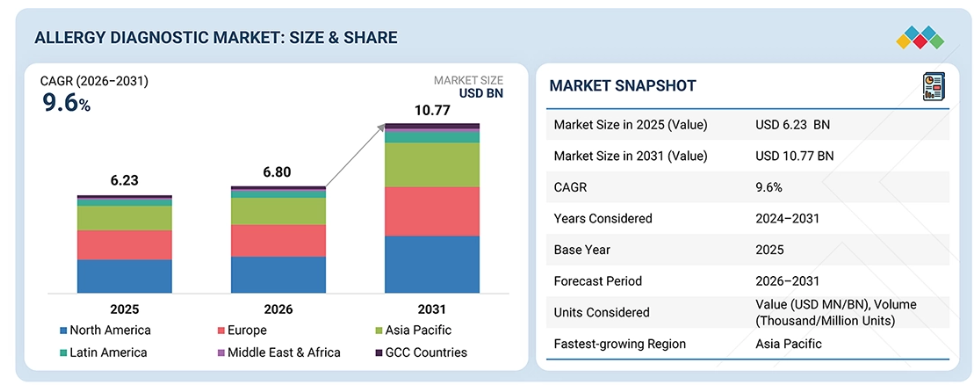 ALLERGY DIAGNOSTIC MARKET: SIZE & SHARE

CAGR (2026–2031)
9.6%

MARKET SIZE
USD BN

6.23
6.80
10.77

2025
2026
2031

North America
Europe
Asia Pacific
Latin America
Middle East & Africa
GCC Countries

MARKET SNAPSHOT

| | |
|---|---|
| Market Size in 2025 (Value) | USD 6.23 BN |
| Market Size in 2031 (Value) | USD 10.77 BN |
| CAGR | 9.6% |
| Years Considered | 2024–2031 |
| Base Year | 2025 |
| Forecast Period | 2026–2031 |
| Units Considered | Value (USD MN/BN), Volume (Thousand/Million Units) |
| Fastest-growing Region | Asia Pacific |